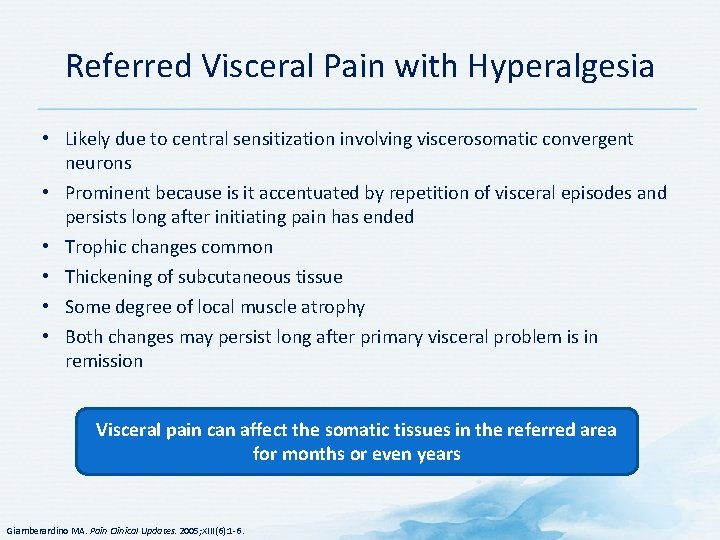 Referred Visceral Pain with Hyperalgesia

• Likely due to central sensitization involving viscerosomatic convergent neurons
• Prominent because is it accentuated by repetition of visceral episodes and persists long after initiating pain has ended
• Trophic changes common
• Thickening of subcutaneous tissue
• Some degree of local muscle atrophy
• Both changes may persist long after primary visceral problem is in remission

Visceral pain can affect the somatic tissues in the referred area for months or even years

Giamberardino MA. Pain Clinical Updates. 2005;XIII(6):1-6.